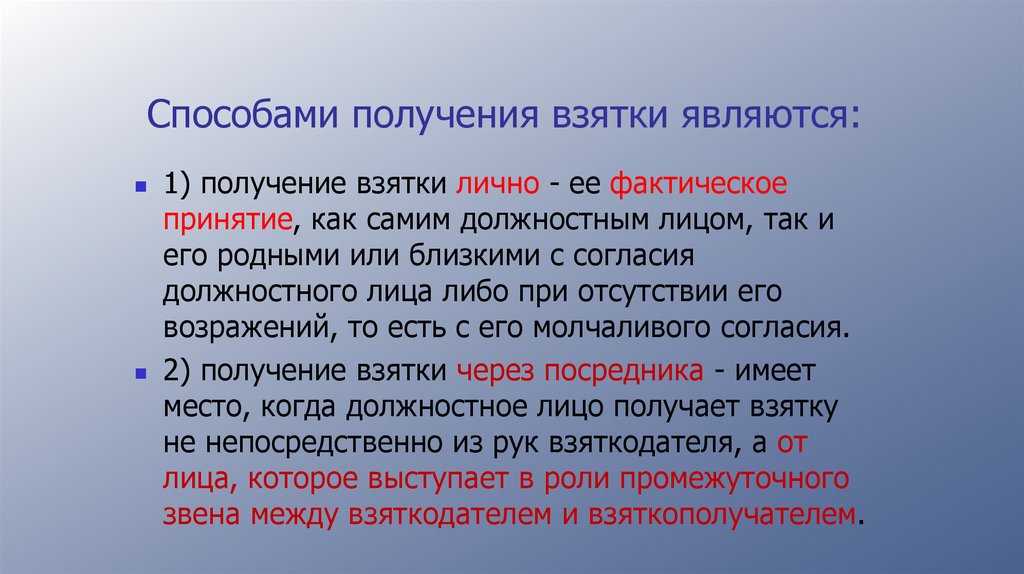 Способами получения взятки являются:

1) получение взятки лично - ее фактическое принятие, как самим должностным лицом, так и его родными или близкими с согласия должностного лица либо при отсутствии его возражений, то есть с его молчаливого согласия.

2) получение взятки через посредника - имеет место, когда должностное лицо получает взятку не непосредственно из рук взяткодателя, а от лица, которое выступает в роли промежуточного звена между взяткодателем и взяткополучателем.